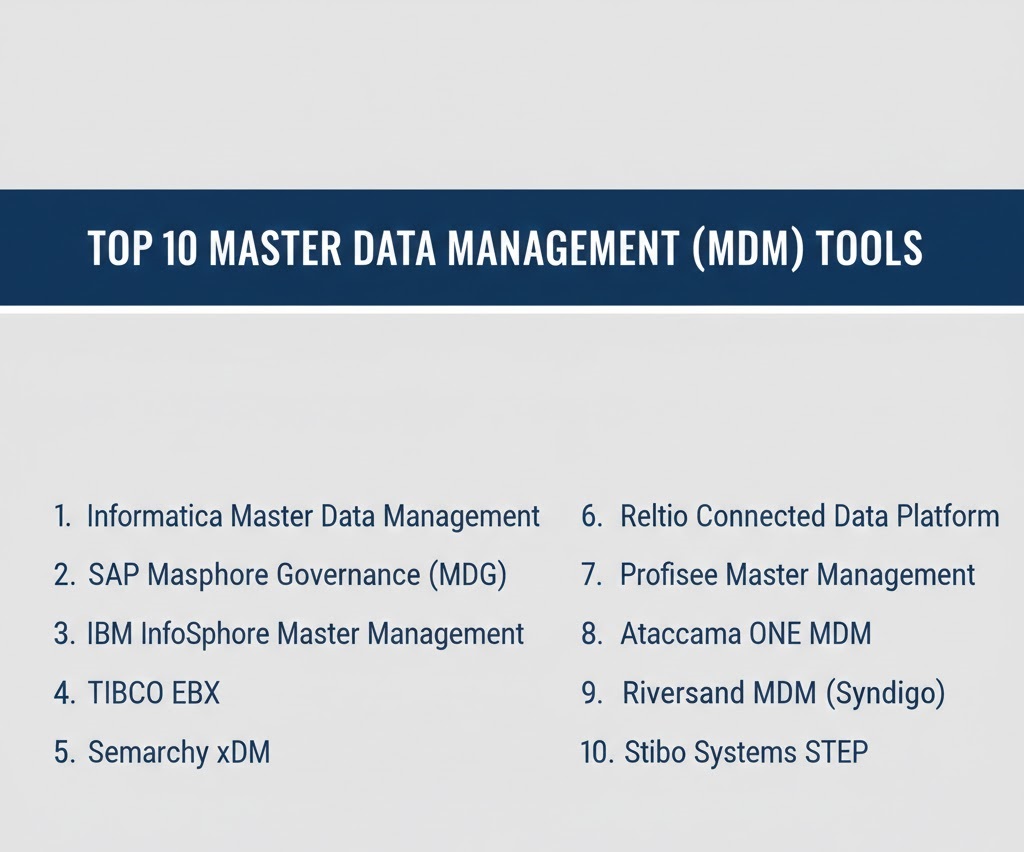 TOP 10 MASTER DATA MANAGEMENT (MDM) TOOLS

1. Informatica Master Data Management
2. SAP Masphore Governance (MDG)
3. IBM InfoSphore Master Management
4. TIBCO EBX
5. Semarchy xDM

6. Reltio Connected Data Platform
7. Profisee Master Management
8. Ataccama ONE MDM
9. Riversand MDM (Syndigo)
10. Stibo Systems STEP